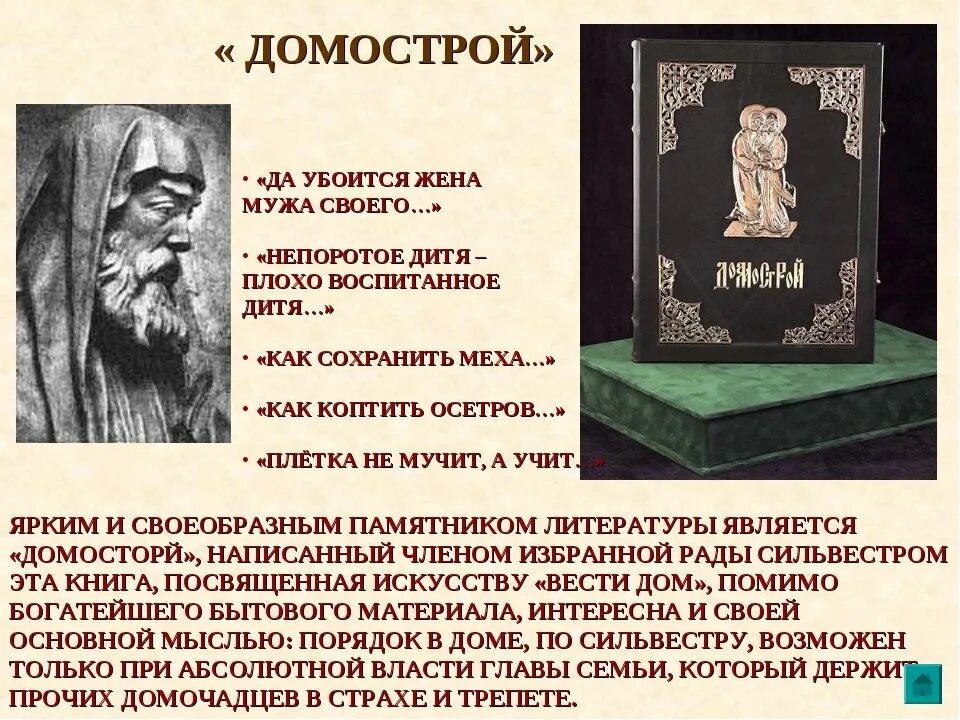 « ДОМОСТРОЙ»

• «ДА УБОИТСЯ ЖЕНА МУЖА СВОЕГО…»

• «НЕПОРОТОЕ ДИТЯ – ПЛОХО ВОСПИТАННОЕ ДИТЯ…»

• «КАК СОХРАНИТЬ МЕХА…»

• «КАК КОПТИТЬ ОСЕТРОВ…»

• «ПЛЁТКА НЕ МУЧИТ, А УЧИТ…»

ДОМОСТРОЙ

ЯРКИМ И СВОЕОБРАЗНЫМ ПАМЯТНИКОМ ЛИТЕРАТУРЫ ЯВЛЯЕТСЯ «ДОМОСТОРЙ», НАПИСАННЫЙ ЧЛЕНОМ ИЗБРАННОЙ РАДЫ СИЛЬВЕСТРОМ ЭТА КНИГА, ПОСВЯЩЕННАЯ ИСКУССТВУ «ВЕСТИ ДОМ», ПОМИМО БОГАТЕЙШЕГО БЫТОВОГО МАТЕРИАЛА, ИНТЕРЕСНА И СВОЕЙ ОСНОВНОЙ МЫСЛЬЮ: ПОРЯДОК В ДОМЕ, ПО СИЛЬВЕСТРУ, ВОЗМОЖЕН ТОЛЬКО ПРИ АБСОЛЮТНОЙ ВЛАСТИ ГЛАВЫ СЕМЬИ, КОТОРЫЙ ДЕРЖИТ ПРОЧИХ ДОМОЧАДЦЕВ В СТРАХЕ И ТРЕПЕТЕ.